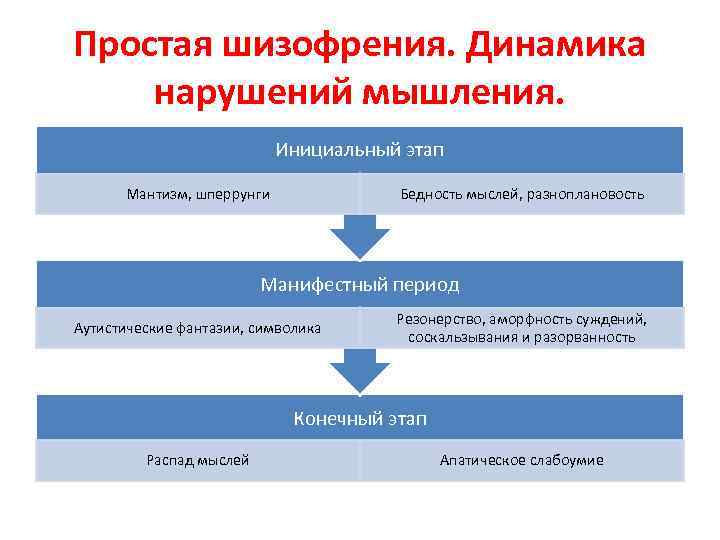 Простая шизофрения. Динамика нарушений мышления.

Инициальный этап

Мантизм, шперрунги

Бедность мыслей, разноплановость

Манифестный период

Аутистические фантазии, символика

Резонерство, аморфность суждений, соскальзывания и разорванность

Конечный этап

Распад мыслей

Апатическое слабоумие